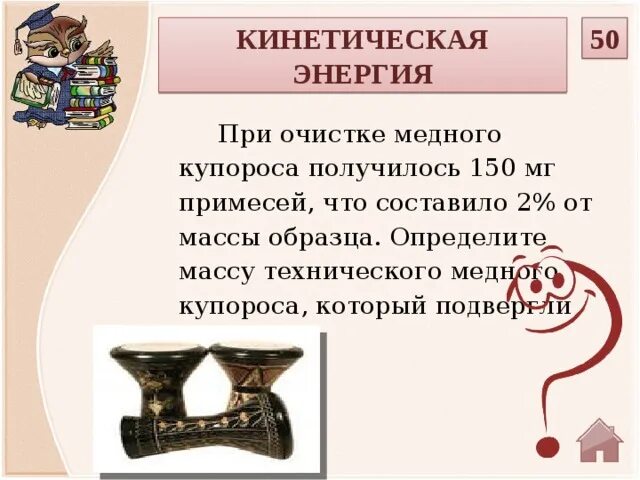 КИНЕТИЧЕСКАЯ ЭНЕРГИЯ

50

При очистке медного купороса получилось 150 мг примесей, что составило 2% от массы образца. Определите массу технического медного купороса, который подвергли